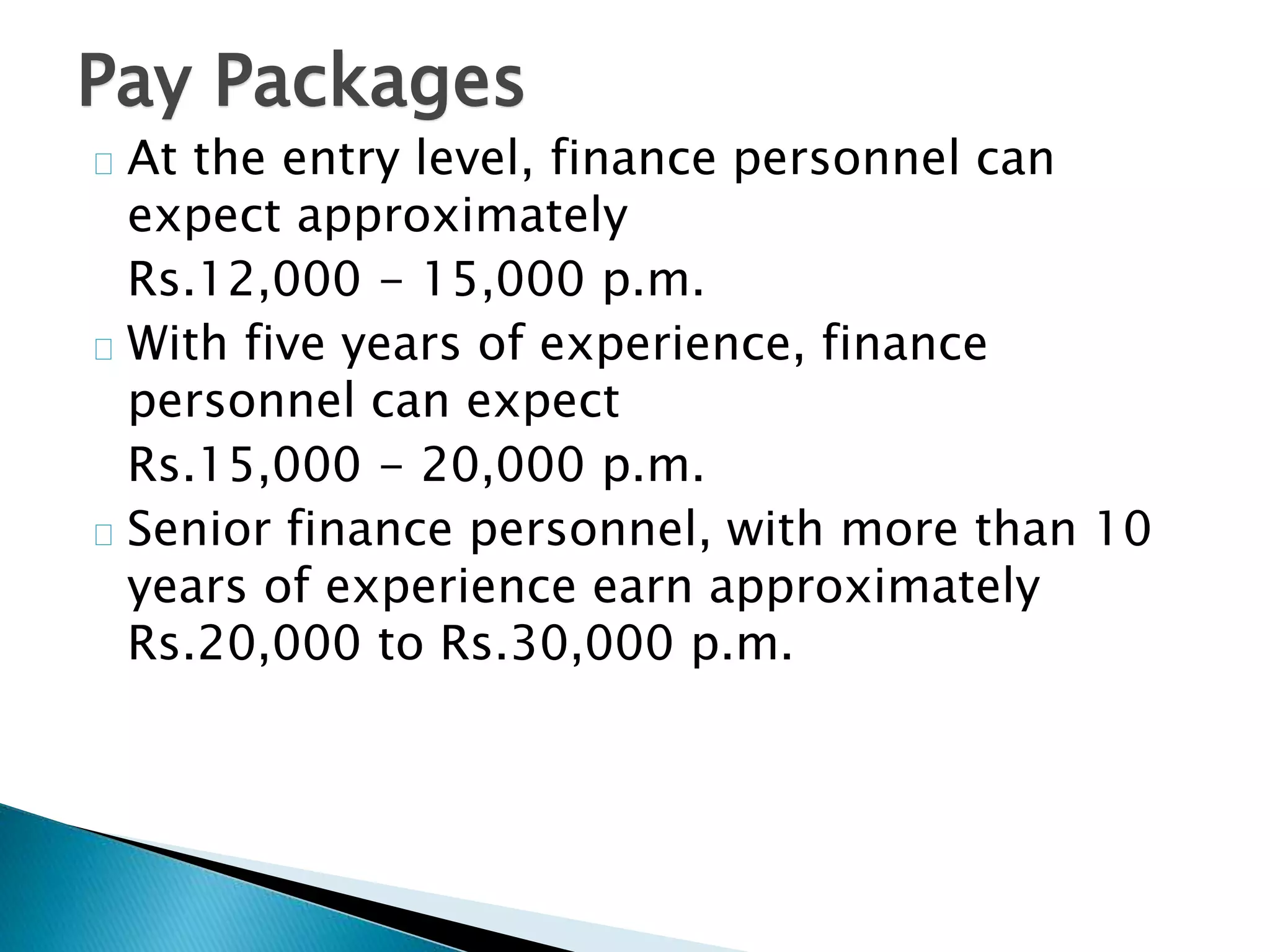 Pay Packages

At the entry level, finance personnel can expect approximately
Rs.12,000 – 15,000 p.m.

With five years of experience, finance personnel can expect
Rs.15,000 – 20,000 p.m.

Senior finance personnel, with more than 10 years of experience earn approximately Rs.20,000 to Rs.30,000 p.m.